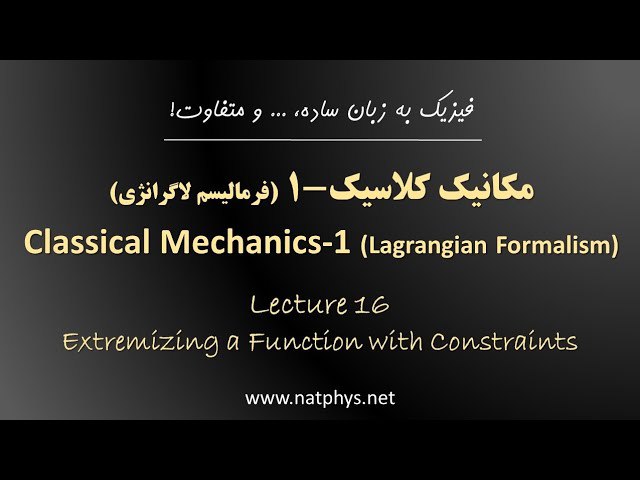 فیزیک به زبان ساده، ... و متفاوت!

مکانیک کلاسیک–۱ (فرمالیسم لاگرانژی)
Classical Mechanics-1 (Lagrangian Formalism)

Lecture 16
Extremizing a Function with Constraints

www.natphys.net